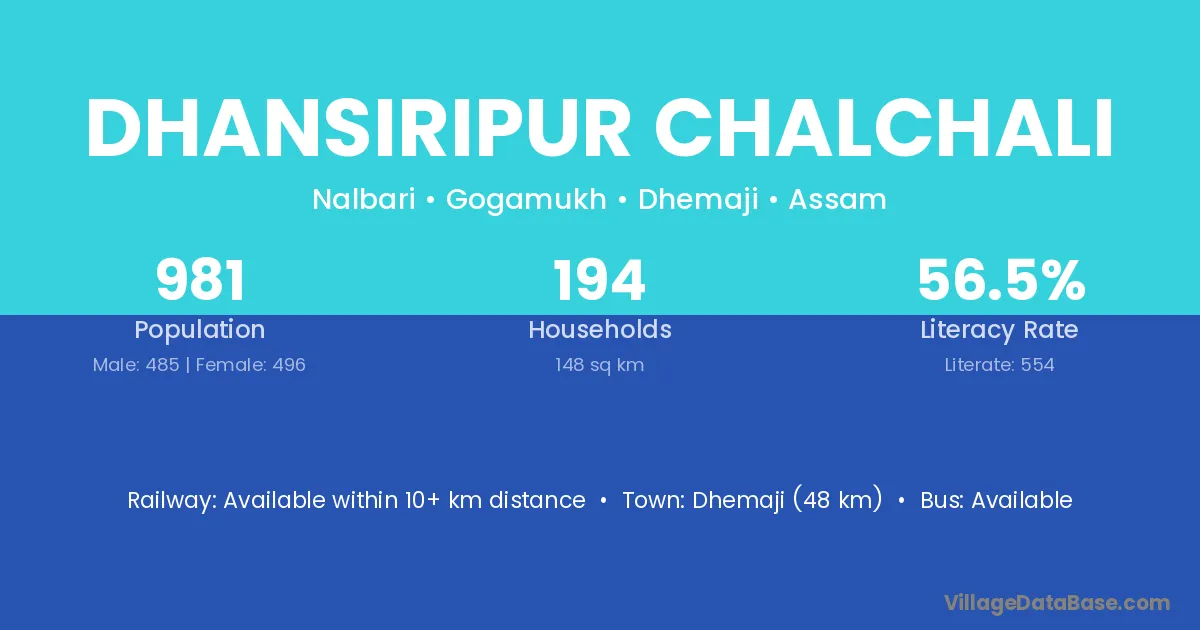 DHANSIRIPUR CHALCHALI

Nalbari • Gogamukh • Dhemaji • Assam

981
Population
Male: 485 | Female: 496

194
Households
148 sq km

56.5%
Literacy Rate
Literate: 554

Railway: Available within 10+ km distance • Town: Dhemaji (48 km) • Bus: Available

VillageDataBase.com